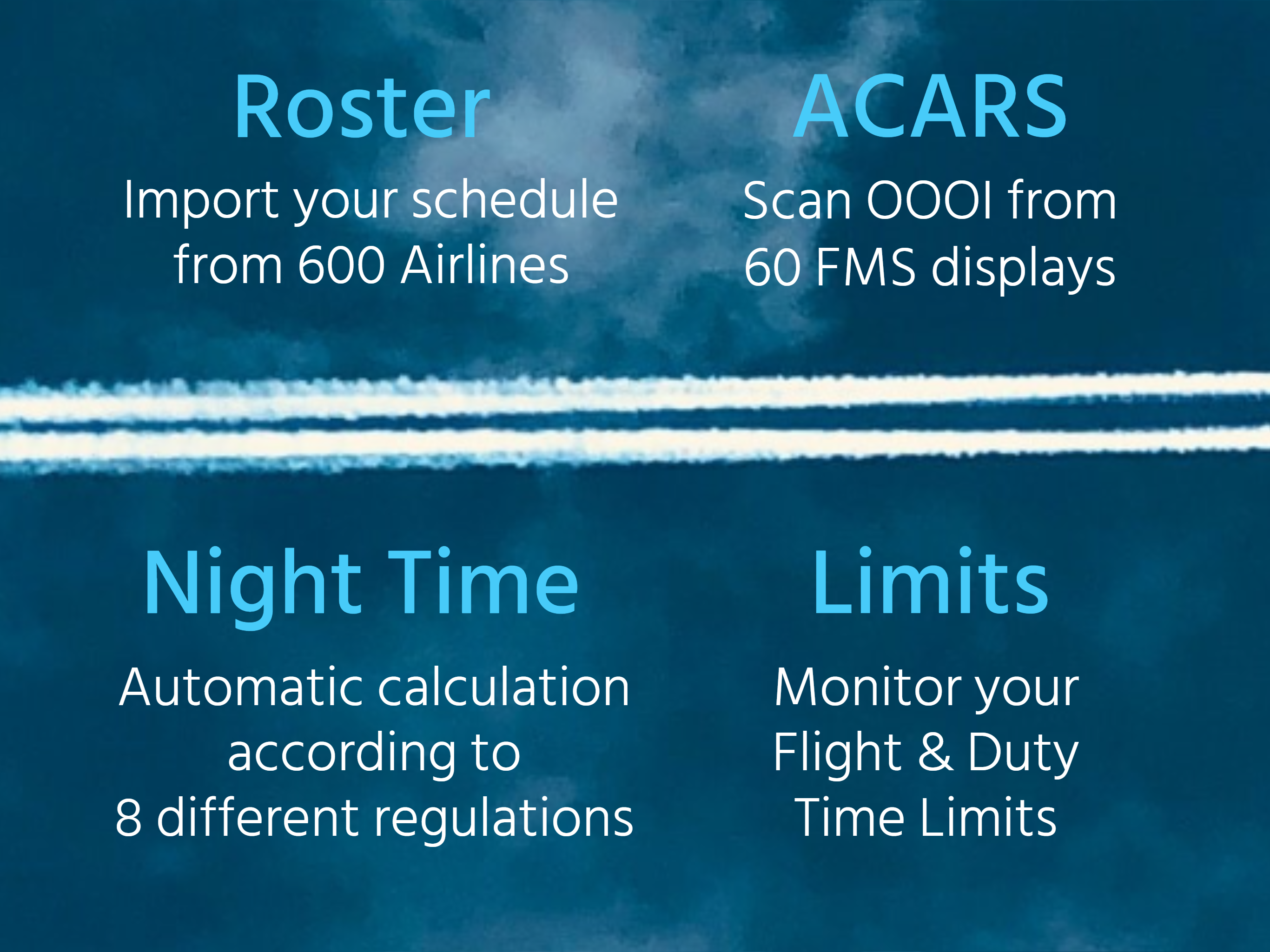 Roster

Import your schedule from 600 Airlines

ACARS

Scan OOOI from 60 FMS displays

Night Time

Automatic calculation according to 8 different regulations

Limits

Monitor your Flight & Duty Time Limits